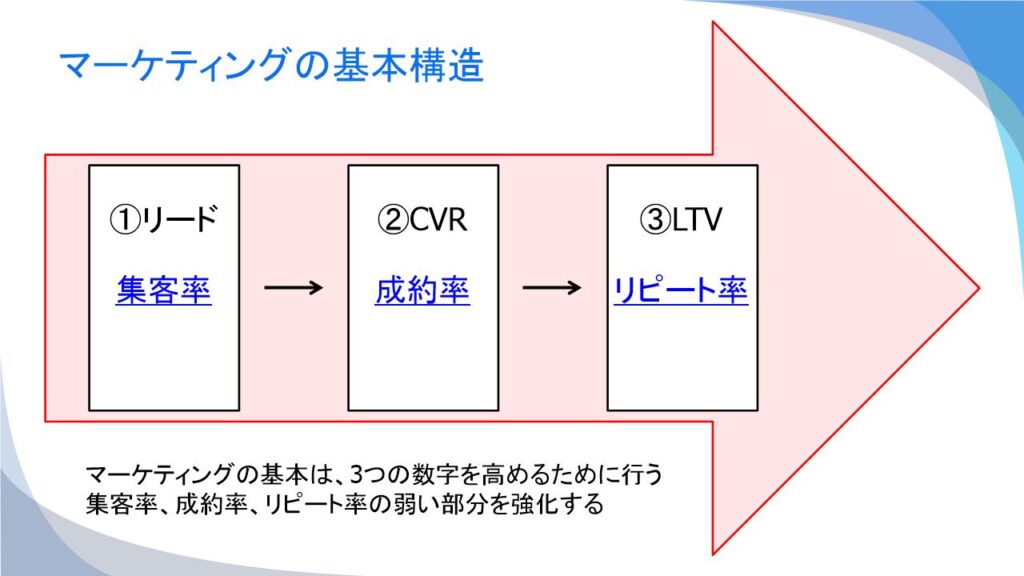 マーケティングの基本構造

①リード

集客率

→

②CVR

成約率

→

③LTV

リピート率

マーケティングの基本は、3つの数字を高めるために行う
集客率、成約率、リピート率の弱い部分を強化する